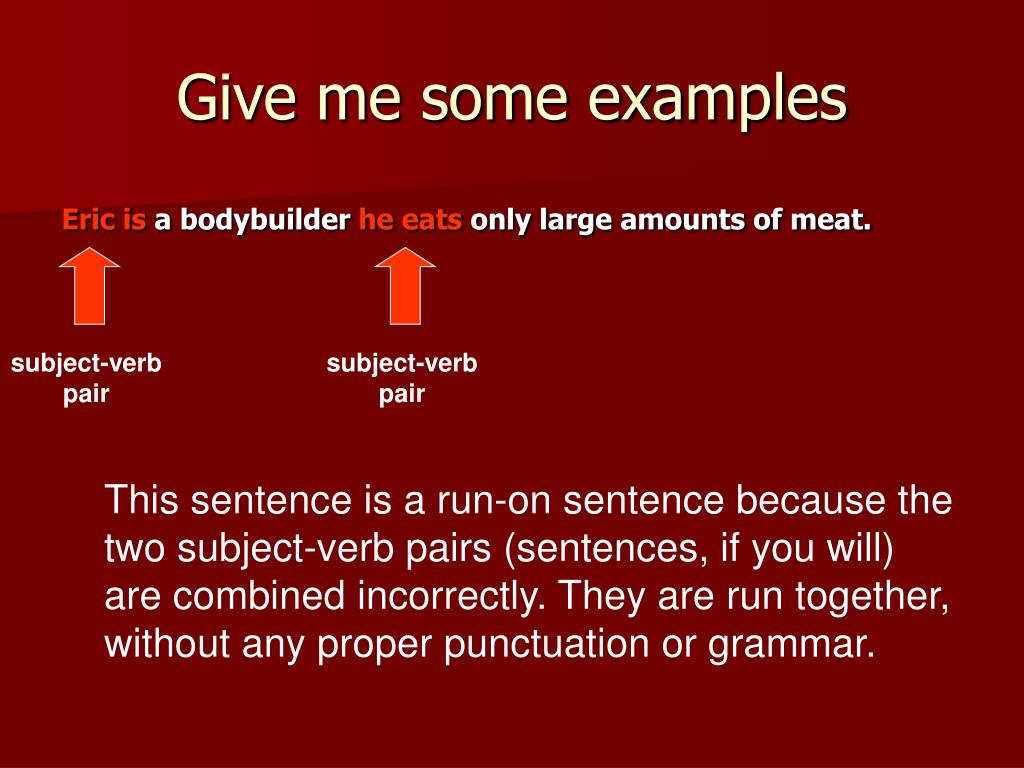 Give me some examples

Eric is a bodybuilder he eats only large amounts of meat.

subject-verb pair

subject-verb pair

This sentence is a run-on sentence because the two subject-verb pairs (sentences, if you will) are combined incorrectly. They are run together, without any proper punctuation or grammar.